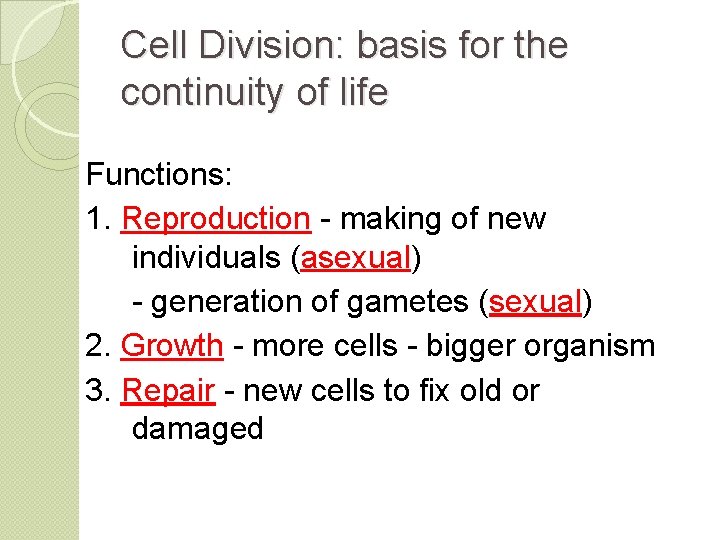 Cell Division: basis for the continuity of life

Functions:
1. Reproduction - making of new individuals (asexual)
- generation of gametes (sexual)
2. Growth - more cells - bigger organism
3. Repair - new cells to fix old or damaged